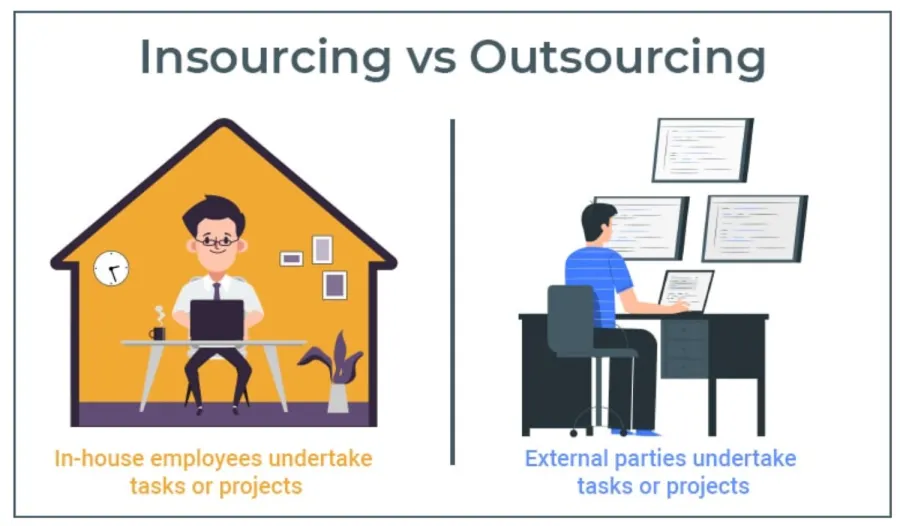 Insourcing vs Outsourcing

In-house employees undertake tasks or projects

External parties undertake tasks or projects